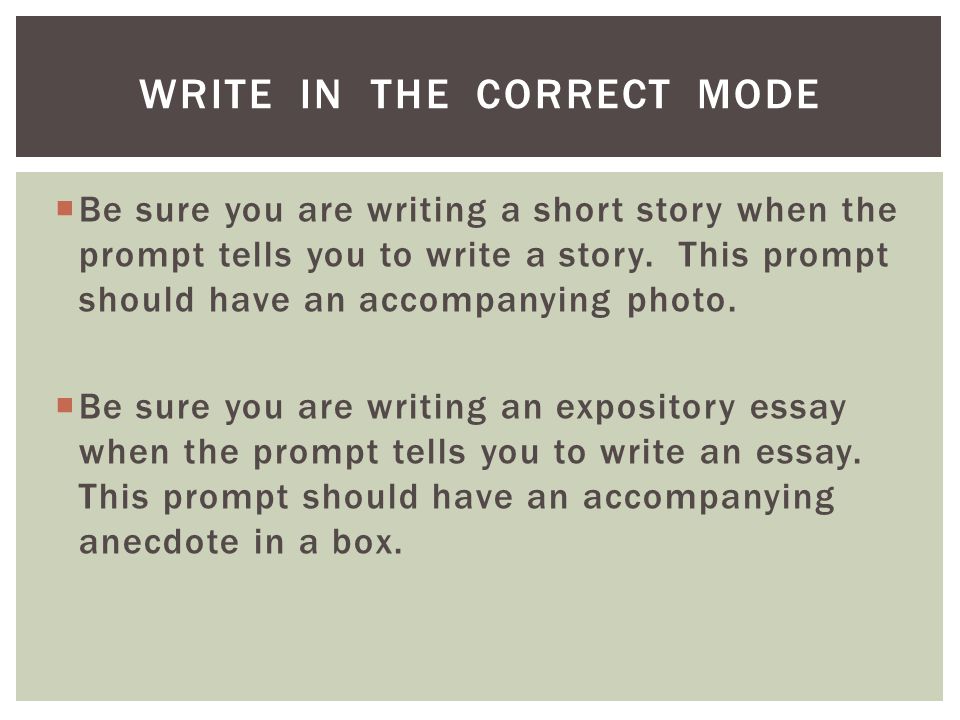 WRITE IN THE CORRECT MODE

Be sure you are writing a short story when the prompt tells you to write a story. This prompt should have an accompanying photo.

Be sure you are writing an expository essay when the prompt tells you to write an essay. This prompt should have an accompanying anecdote in a box.